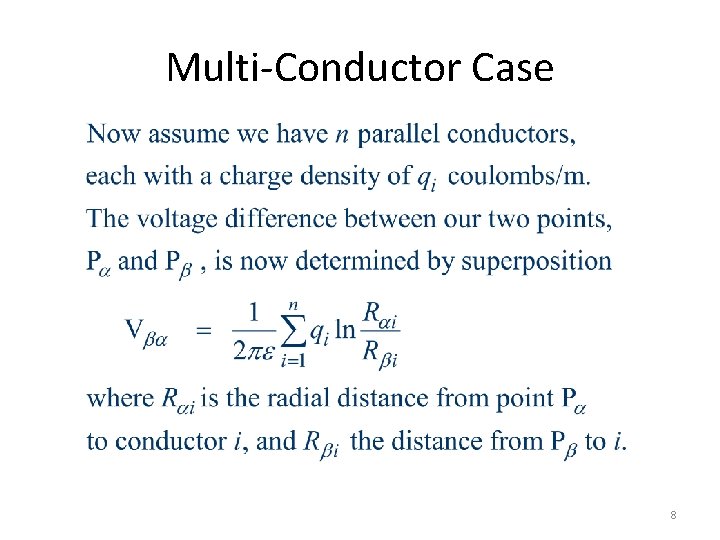 Multi-Conductor Case

Now assume we have $n$ parallel conductors, each with a charge density of $q_i$ coulombs/m. The voltage difference between our two points, $P_\alpha$ and $P_\beta$ , is now determined by superposition

$V_{\beta\alpha} = \frac{1}{2\pi\varepsilon}\sum_{i=1}^{n} q_i \ln\frac{R_{\alpha i}}{R_{\beta i}}$

where $R_{\alpha i}$ is the radial distance from point $P_\alpha$ to conductor $i$, and $R_{\beta i}$ the distance from $P_\beta$ to $i$.

8